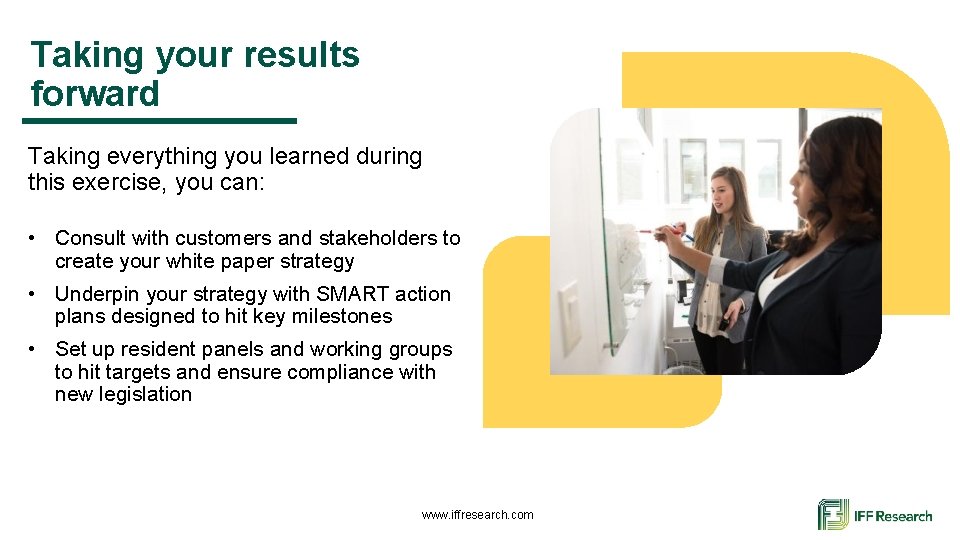 Taking your results forward

Taking everything you learned during this exercise, you can:

• Consult with customers and stakeholders to create your white paper strategy

• Underpin your strategy with SMART action plans designed to hit key milestones

• Set up resident panels and working groups to hit targets and ensure compliance with new legislation

www.iffresearch.com

IFF Research